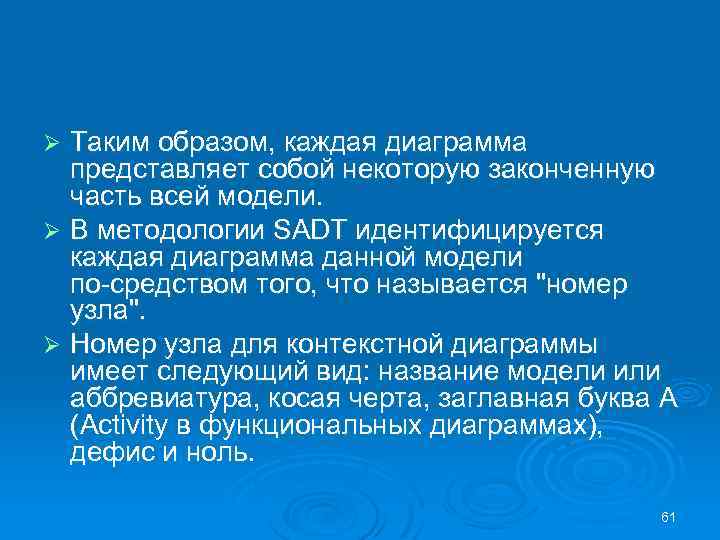 ➢ Таким образом, каждая диаграмма представляет собой некоторую законченную часть всей модели.

➢ В методологии SADT идентифицируется каждая диаграмма данной модели по-средством того, что называется "номер узла".

➢ Номер узла для контекстной диаграммы имеет следующий вид: название модели или аббревиатура, косая черта, заглавная буква А (Activity в функциональных диаграммах), дефис и ноль.

61